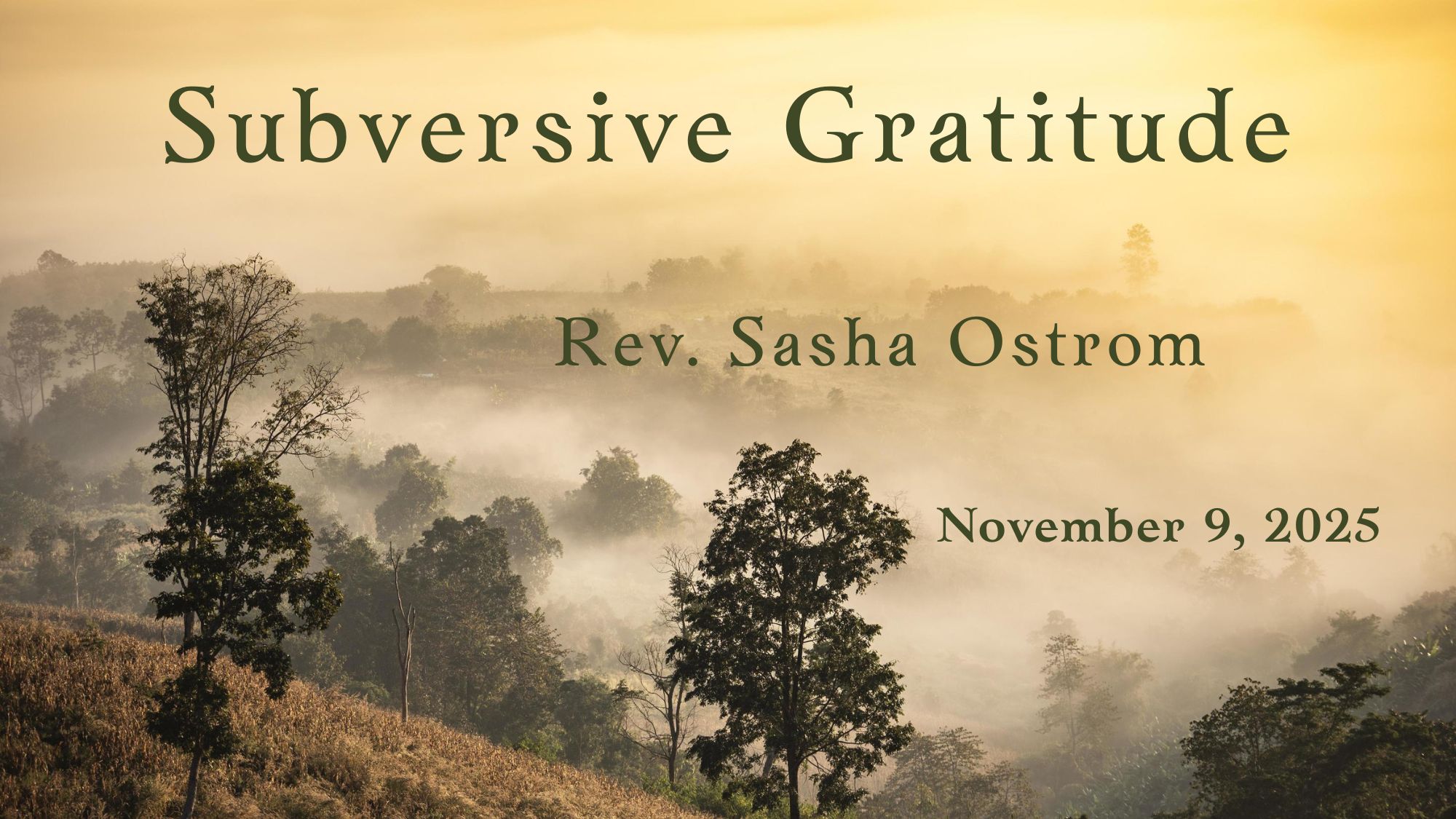 Subversive Gratitude

Rev. Sasha Ostrom

November 9, 2025